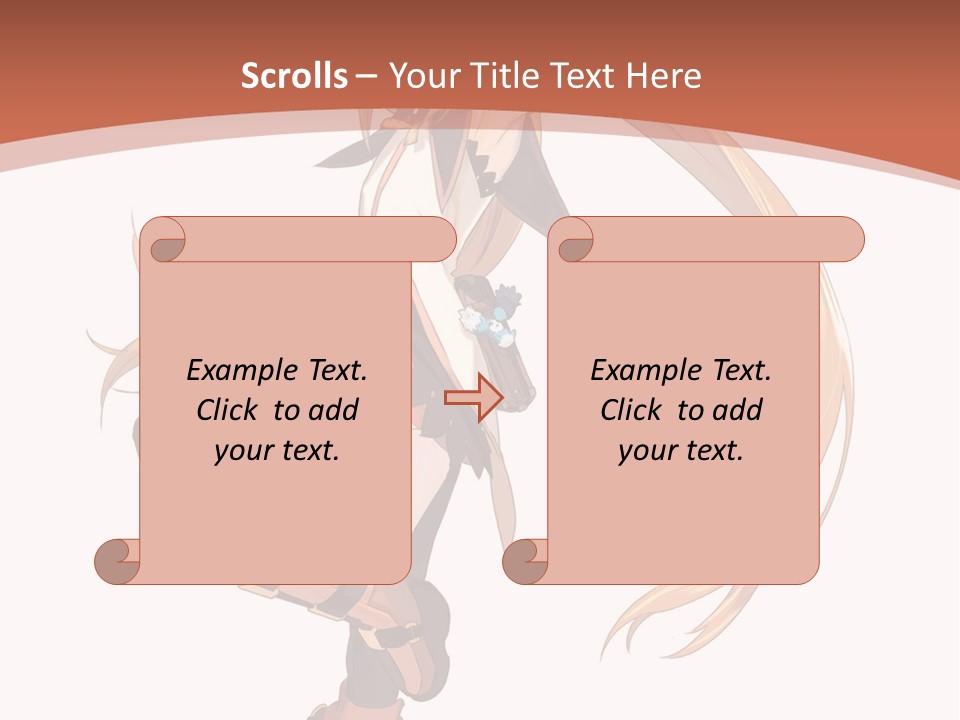 Scrolls – Your Title Text Here

Example Text. Click to add your text.

Example Text. Click to add your text.